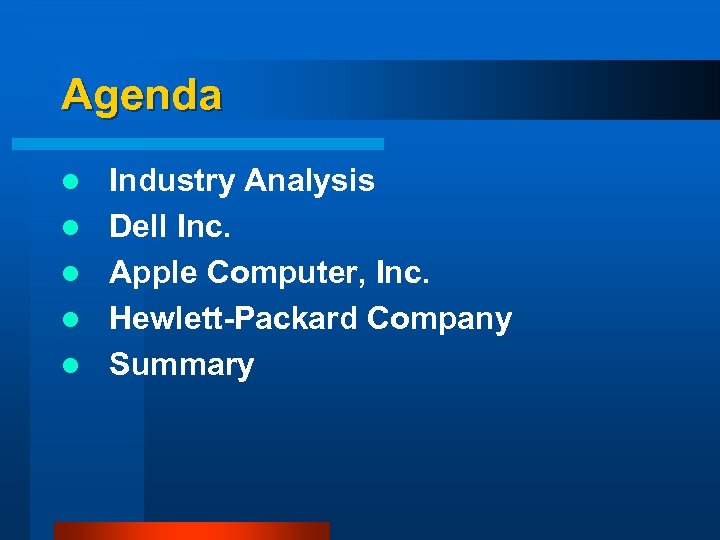 Agenda

- Industry Analysis
- Dell Inc.
- Apple Computer, Inc.
- Hewlett-Packard Company
- Summary